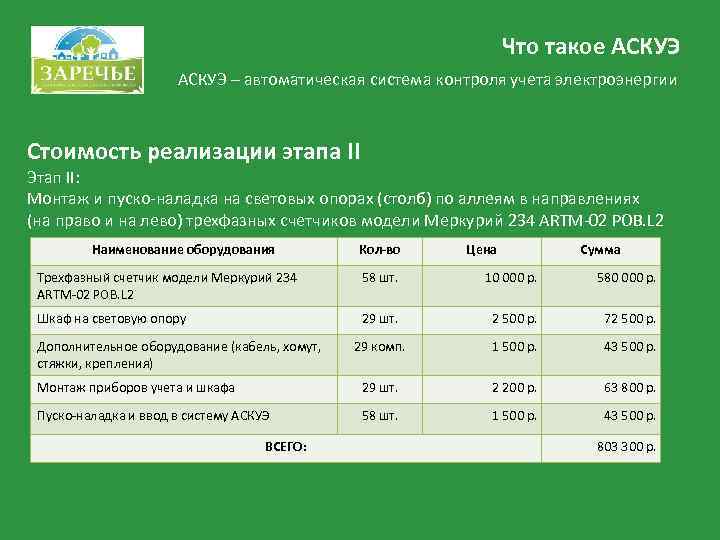 ЗАРЕЧЬЕ

Что такое АСКУЭ

АСКУЭ – автоматическая система контроля учета электроэнергии

Стоимость реализации этапа II

Этап II:
Монтаж и пуско-наладка на световых опорах (столб) по аллеям в направлениях (на право и на лево) трехфазных счетчиков модели Меркурий 234 ARTM-02 POB.L2

| Наименование оборудования | Кол-во | Цена | Сумма |
|---|---|---|---|
| Трехфазный счетчик модели Меркурий 234 ARTM-02 POB.L2 | 58 шт. | 10 000 р. | 580 000 р. |
| Шкаф на световую опору | 29 шт. | 2 500 р. | 72 500 р. |
| Дополнительное оборудование (кабель, хомут, стяжки, крепления) | 29 комп. | 1 500 р. | 43 500 р. |
| Монтаж приборов учета и шкафа | 29 шт. | 2 200 р. | 63 800 р. |
| Пуско-наладка и ввод в систему АСКУЭ | 58 шт. | 1 500 р. | 43 500 р. |
| ВСЕГО: | | | 803 300 р. |